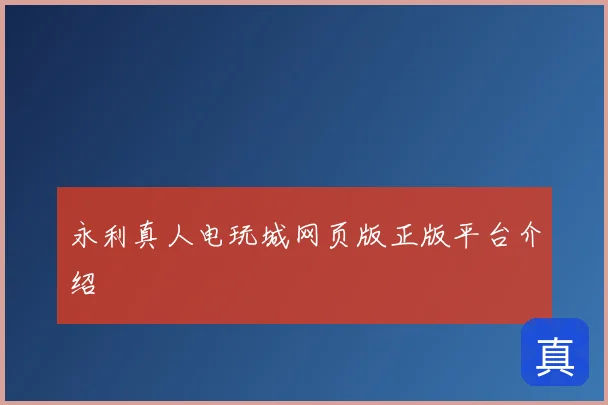 永利真人电玩城网页版正版平台介绍

真